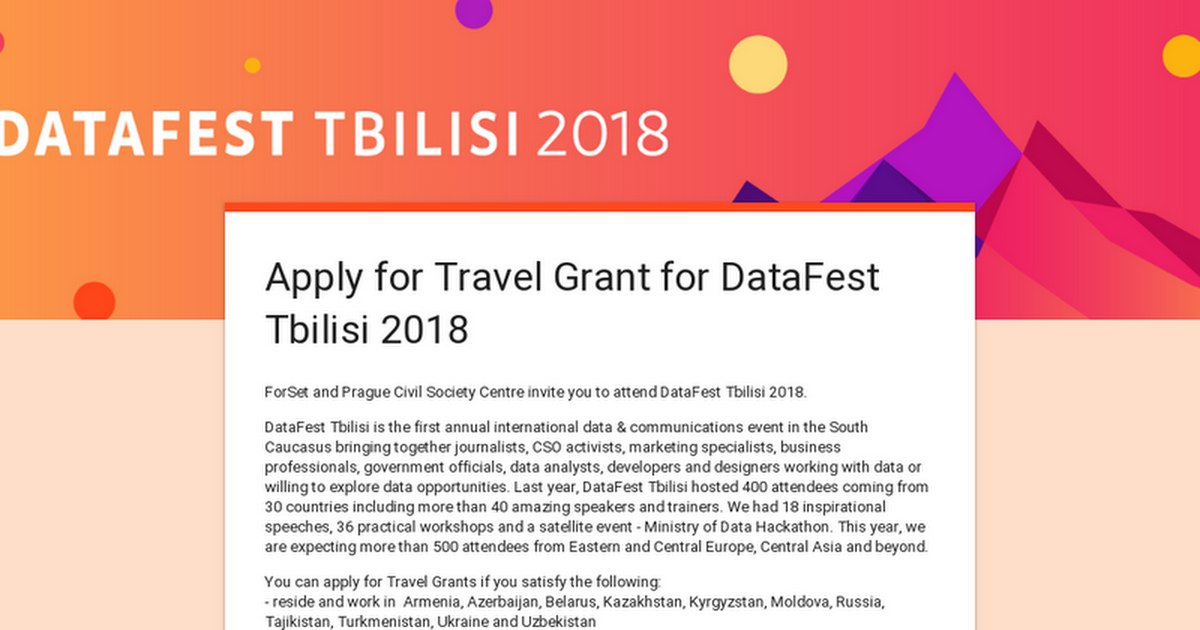 DATAFEST TBILISI 2018

Apply for Travel Grant for DataFest Tbilisi 2018

ForSet and Prague Civil Society Centre invite you to attend DataFest Tbilisi 2018.

DataFest Tbilisi is the first annual international data & communications event in the South Caucasus bringing together journalists, CSO activists, marketing specialists, business professionals, government officials, data analysts, developers and designers working with data or willing to explore data opportunities. Last year, DataFest Tbilisi hosted 400 attendees coming from 30 countries including more than 40 amazing speakers and trainers. We had 18 inspirational speeches, 36 practical workshops and a satellite event - Ministry of Data Hackathon. This year, we are expecting more than 500 attendees from Eastern and Central Europe, Central Asia and beyond.

You can apply for Travel Grants if you satisfy the following:
- reside and work in Armenia, Azerbaijan, Belarus, Kazakhstan, Kyrgyzstan, Moldova, Russia, Tajikistan, Turkmenistan, Ukraine and Uzbekistan